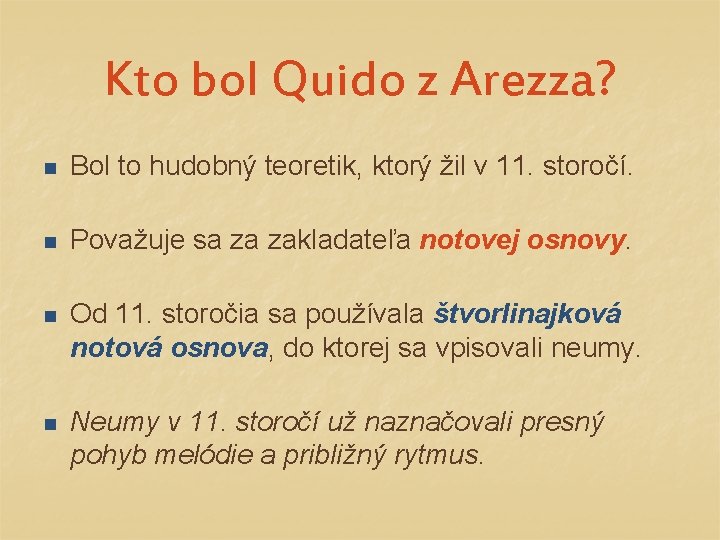 Kto bol Quido z Arezza?

Bol to hudobný teoretik, ktorý žil v 11. storočí.

Považuje sa za zakladateľa notovej osnovy.

Od 11. storočia sa používala štvorlinajková notová osnova, do ktorej sa vpisovali neumy.

Neumy v 11. storočí už naznačovali presný pohyb melódie a približný rytmus.